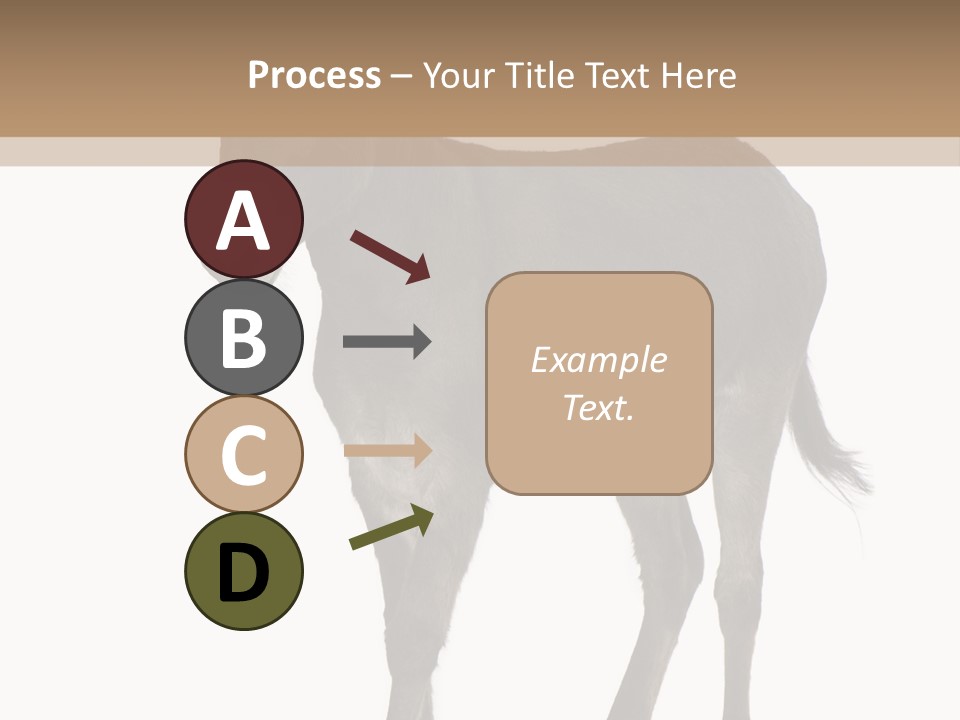 Process – Your Title Text Here

A

B

C

D

Example Text.